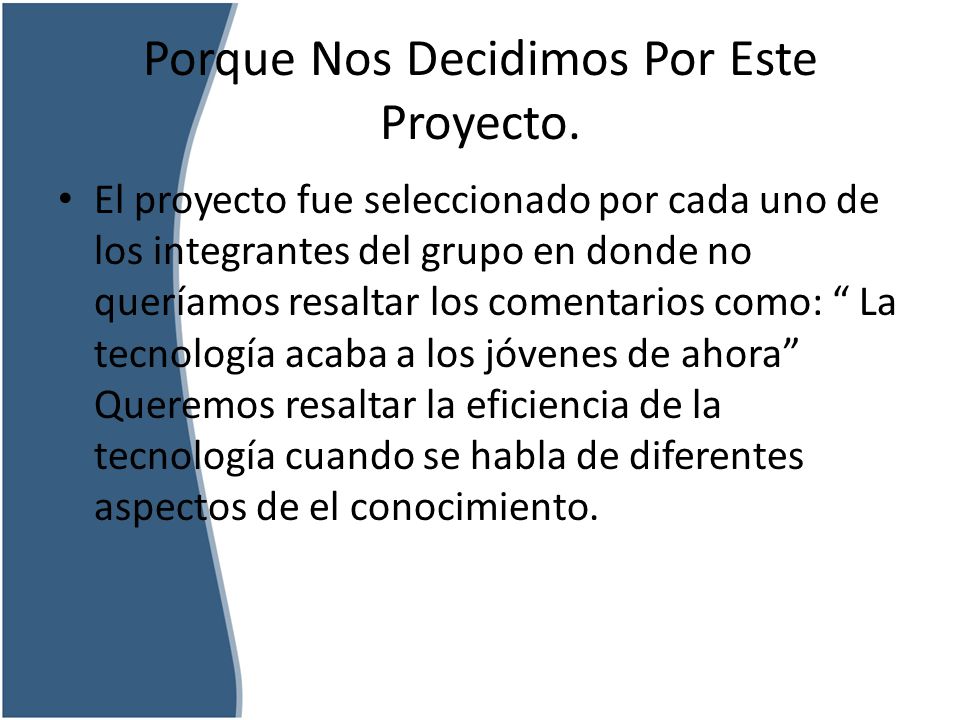 Porque Nos Decidimos Por Este Proyecto.

• El proyecto fue seleccionado por cada uno de los integrantes del grupo en donde no queríamos resaltar los comentarios como: “ La tecnología acaba a los jóvenes de ahora” Queremos resaltar la eficiencia de la tecnología cuando se habla de diferentes aspectos de el conocimiento.